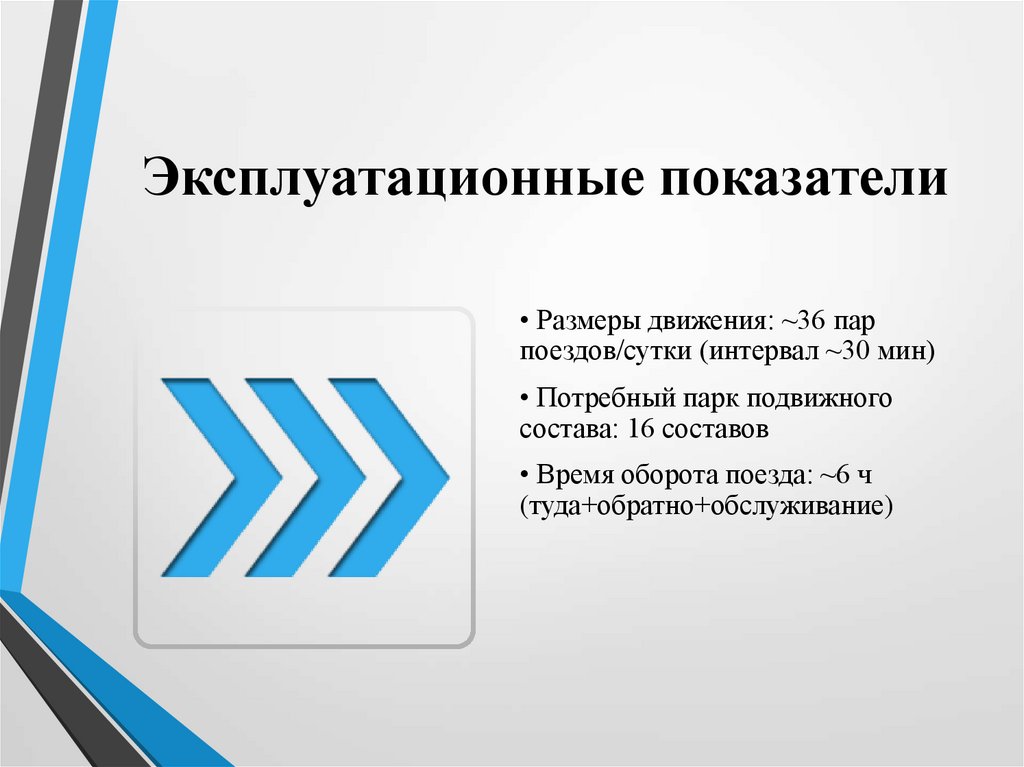 Эксплуатационные показатели

• Размеры движения: ~36 пар поездов/сутки (интервал ~30 мин)

• Потребный парк подвижного состава: 16 составов

• Время оборота поезда: ~6 ч (туда+обратно+обслуживание)